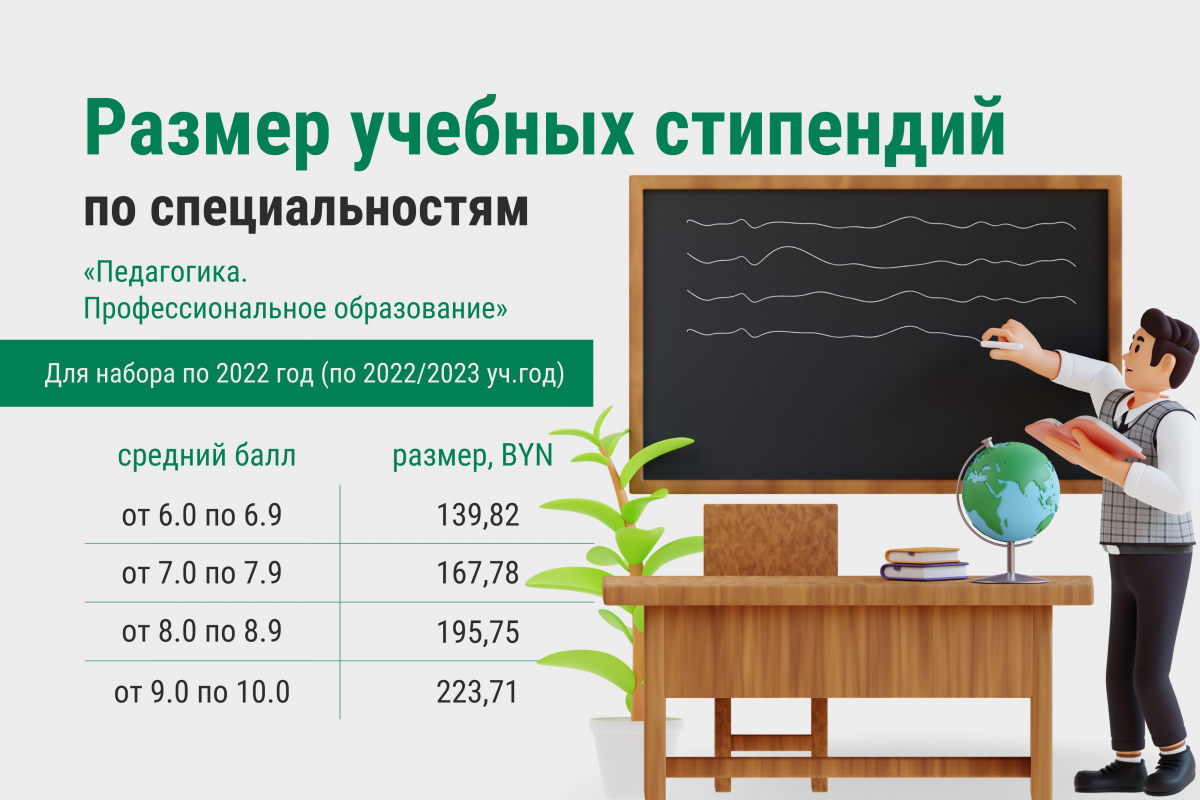 Размер учебных стипендий

по специальностям

«Педагогика. Профессиональное образование»

Для набора по 2022 год (по 2022/2023 уч.год)

| средний балл | размер, BYN |
|---|---|
| от 6.0 по 6.9 | 139,82 |
| от 7.0 по 7.9 | 167,78 |
| от 8.0 по 8.9 | 195,75 |
| от 9.0 по 10.0 | 223,71 |